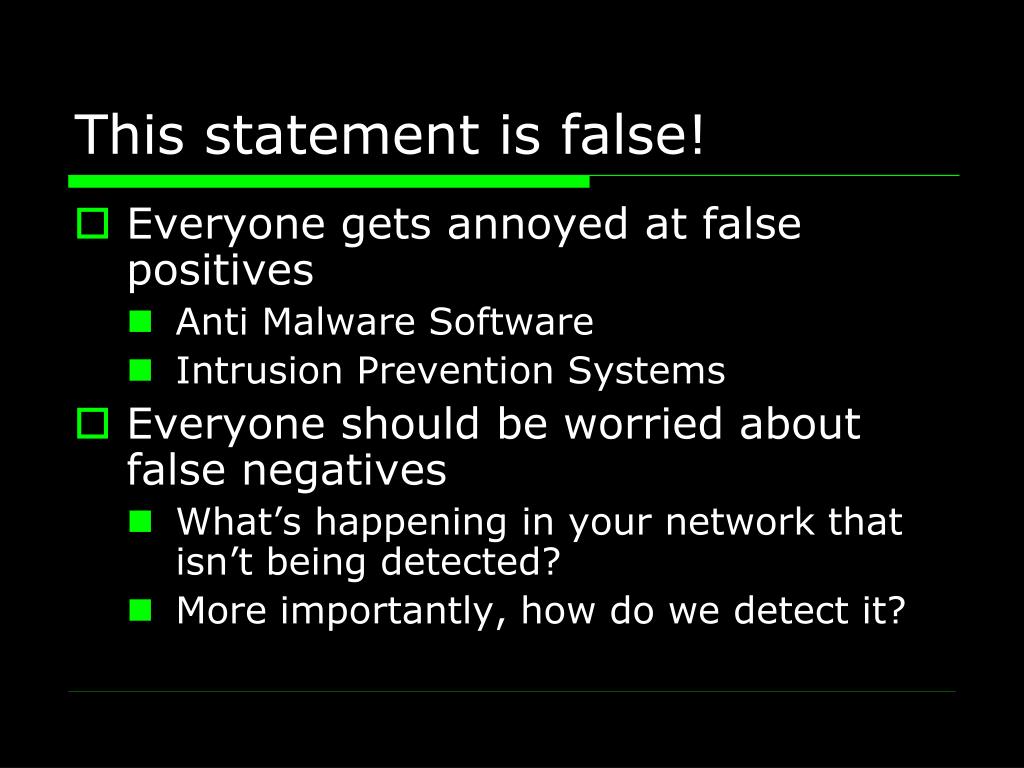 This statement is false!

Everyone gets annoyed at false positives

Anti Malware Software

Intrusion Prevention Systems

Everyone should be worried about false negatives

What’s happening in your network that isn’t being detected?

More importantly, how do we detect it?